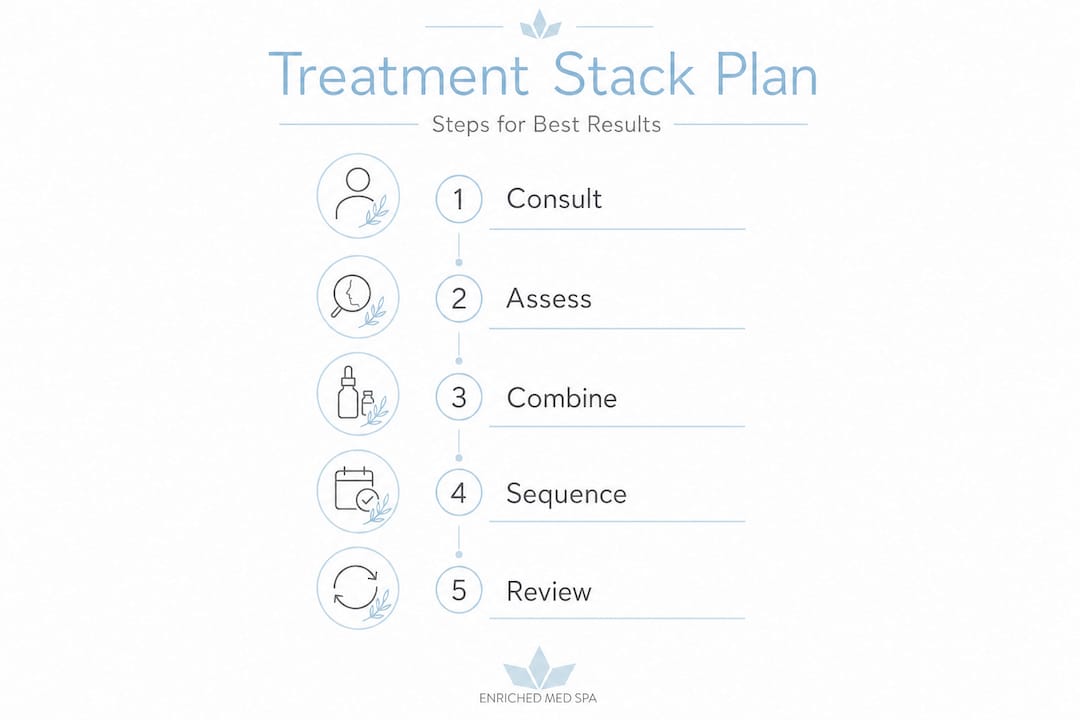 Treatment Stack Plan

Steps for Best Results

1 Consult

2 Assess

3 Combine

4 Sequence

5 Review

ENRICHED MED SPA